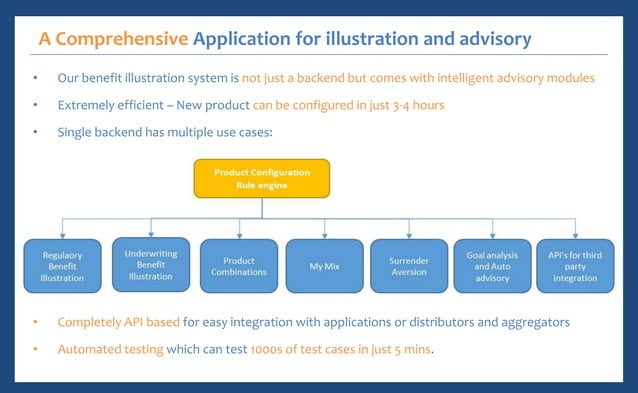 A Comprehensive Application for illustration and advisory

• Our benefit illustration system is not just a backend but comes with intelligent advisory modules

• Extremely efficient – New product can be configured in just 3-4 hours

• Single backend has multiple use cases:

Product Configuration Rule engine

Regulaory Benefit Illustration

Underwriting Benefit Illustration

Product Combinations

My Mix

Surrender Aversion

Goal analysis and Auto advisory

API's for third party integration

• Completely API based for easy integration with applications or distributors and aggregators

• Automated testing which can test 1000s of test cases in just 5 mins.